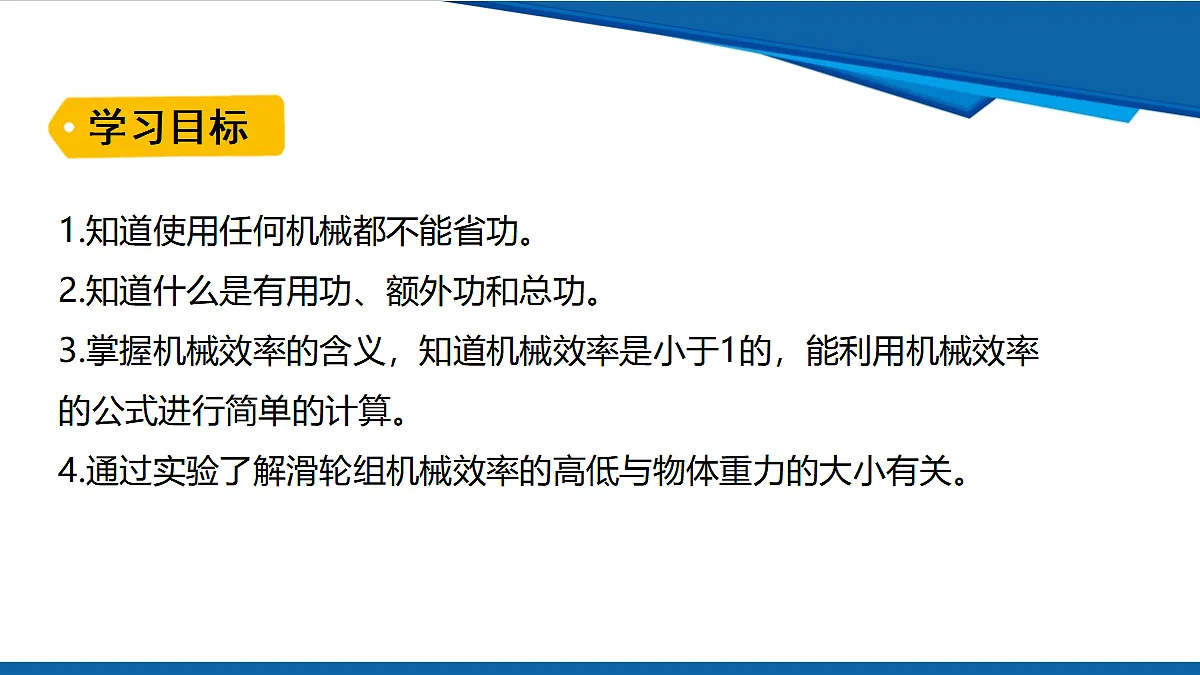 学习目标

1.知道使用任何机械都不能省功。
2.知道什么是有用功、额外功和总功。
3.掌握机械效率的含义，知道机械效率是小于1的，能利用机械效率的公式进行简单的计算。
4.通过实验了解滑轮组机械效率的高低与物体重力的大小有关。